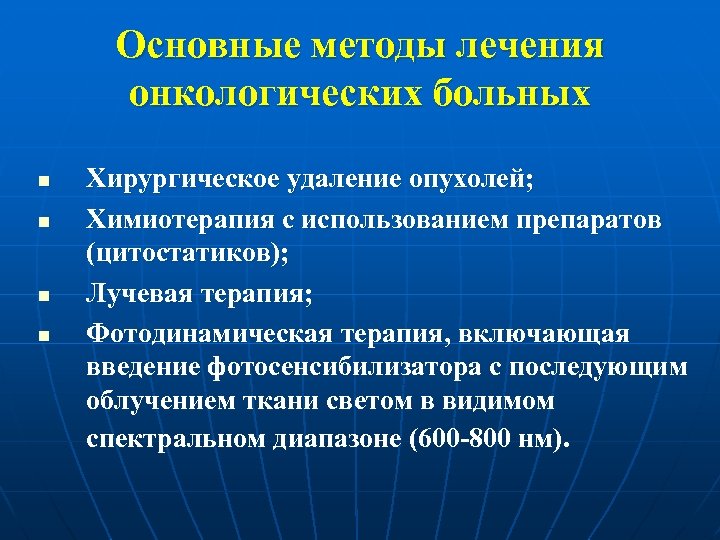 Основные методы лечения онкологических больных

- Хирургическое удаление опухолей;
- Химиотерапия с использованием препаратов (цитостатиков);
- Лучевая терапия;
- Фотодинамическая терапия, включающая введение фотосенсибилизатора с последующим облучением ткани светом в видимом спектральном диапазоне (600-800 нм).